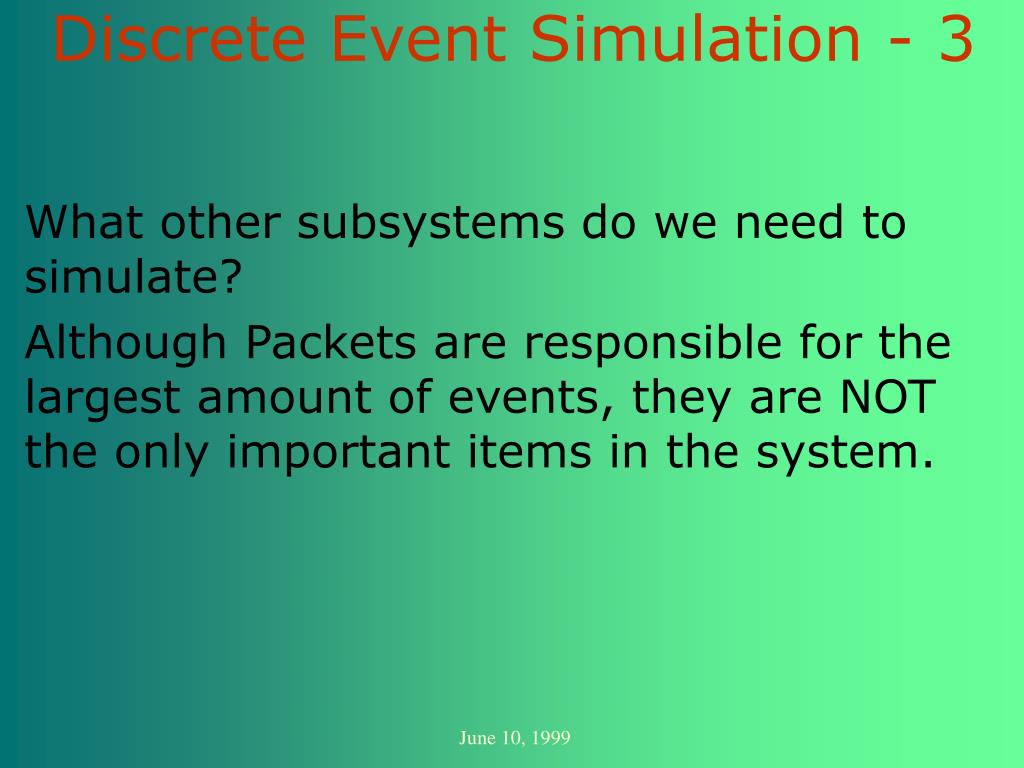 Discrete Event Simulation - 3

What other subsystems do we need to simulate?

Although Packets are responsible for the largest amount of events, they are NOT the only important items in the system.

June 10, 1999